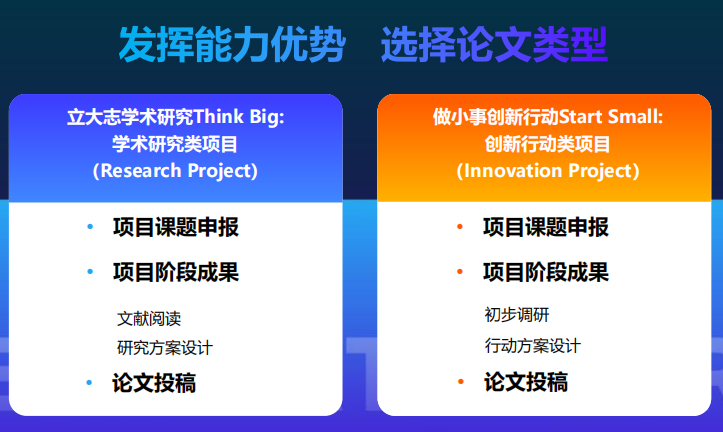 发挥能力优势 选择论文类型

立大志学术研究Think Big:
学术研究类项目
(Research Project)

• 项目课题申报
• 项目阶段成果
文献阅读
研究方案设计
• 论文投稿

做小事创新行动Start Small:
创新行动类项目
(Innovation Project)

• 项目课题申报
• 项目阶段成果
初步调研
行动方案设计
• 论文投稿